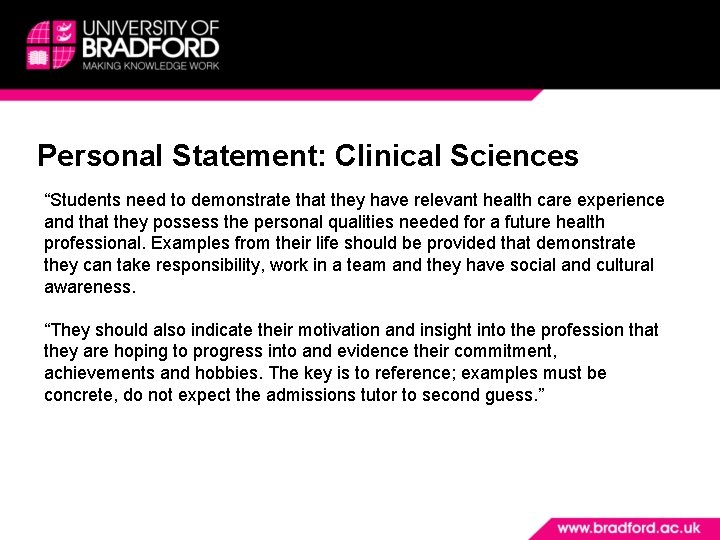 UNIVERSITY OF
BRADFORD
MAKING KNOWLEDGE WORK

Personal Statement: Clinical Sciences

“Students need to demonstrate that they have relevant health care experience and that they possess the personal qualities needed for a future health professional. Examples from their life should be provided that demonstrate they can take responsibility, work in a team and they have social and cultural awareness.

“They should also indicate their motivation and insight into the profession that they are hoping to progress into and evidence their commitment, achievements and hobbies. The key is to reference; examples must be concrete, do not expect the admissions tutor to second guess.”

www.bradford.ac.uk